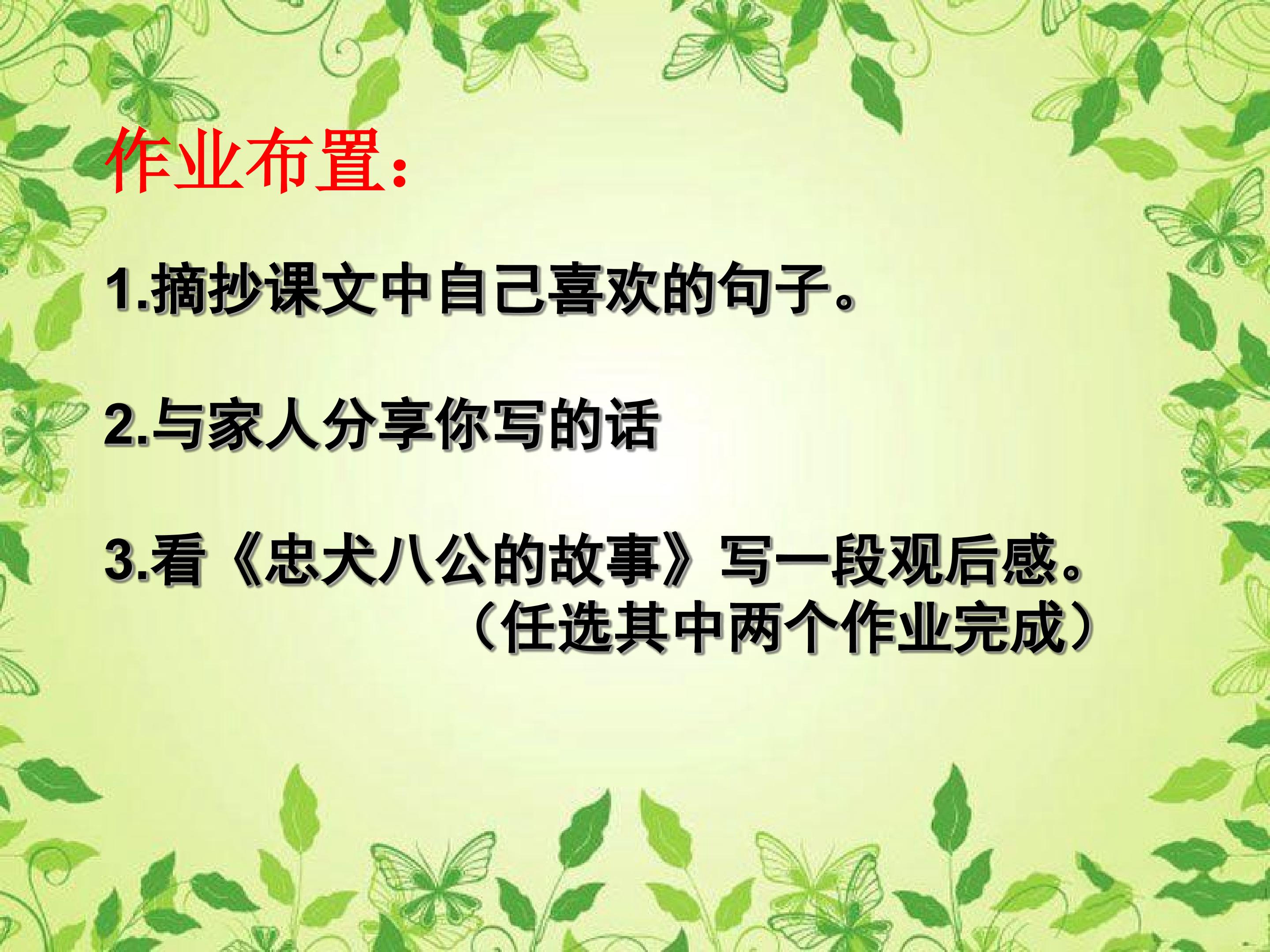 作业布置：

1.摘抄课文中自己喜欢的句子。

2.与家人分享你写的话

3.看《忠犬八公的故事》写一段观后感。
（任选其中两个作业完成）